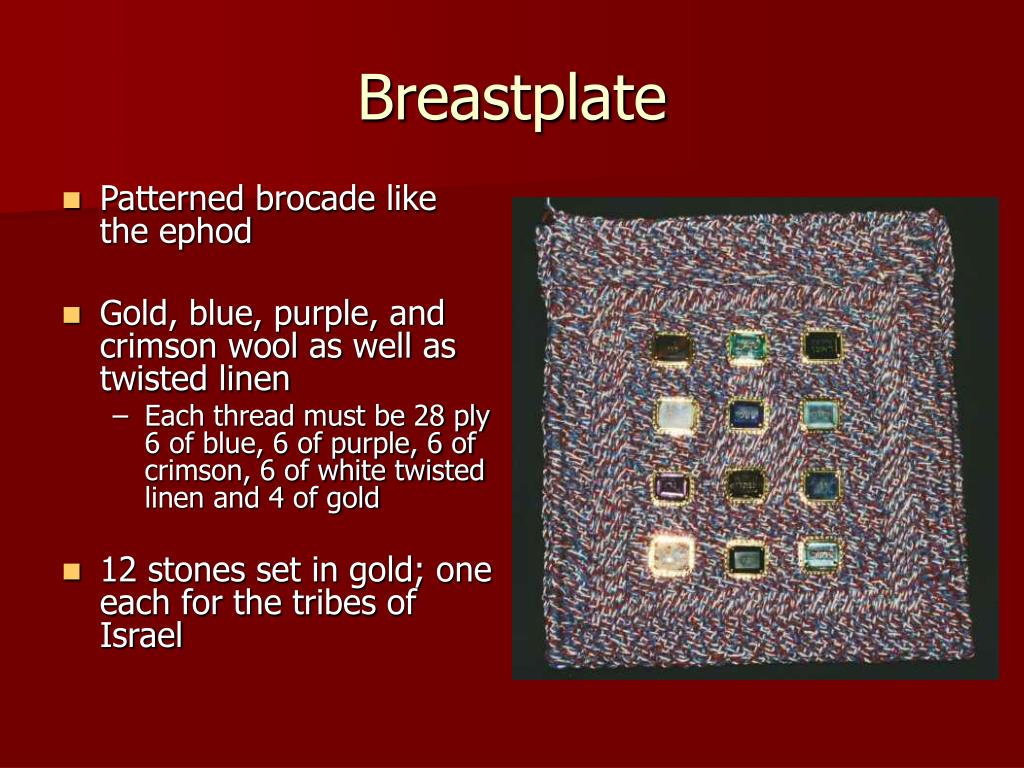 Breastplate

- Patterned brocade like the ephod

- Gold, blue, purple, and crimson wool as well as twisted linen
  – Each thread must be 28 ply 6 of blue, 6 of purple, 6 of crimson, 6 of white twisted linen and 4 of gold

- 12 stones set in gold; one each for the tribes of Israel